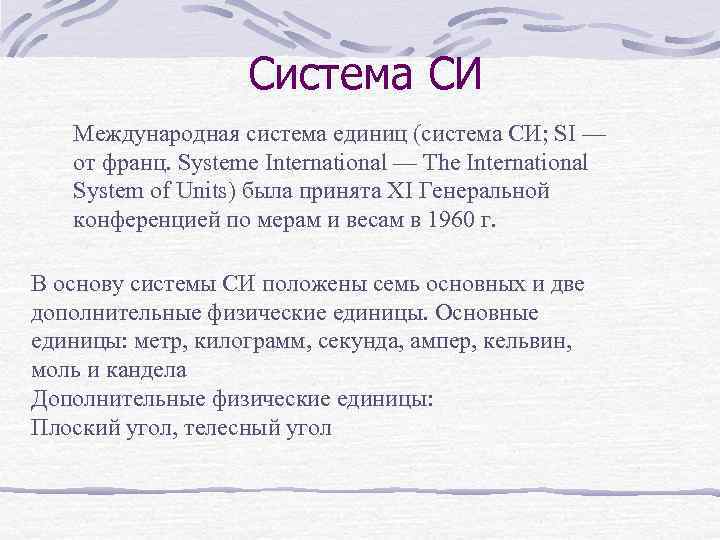 Система СИ

Международная система единиц (система СИ; SI — от франц. Systeme International — The International System of Units) была принята XI Генеральной конференцией по мерам и весам в 1960 г.

В основу системы СИ положены семь основных и две дополнительные физические единицы. Основные единицы: метр, килограмм, секунда, ампер, кельвин, моль и кандела
Дополнительные физические единицы:
Плоский угол, телесный угол